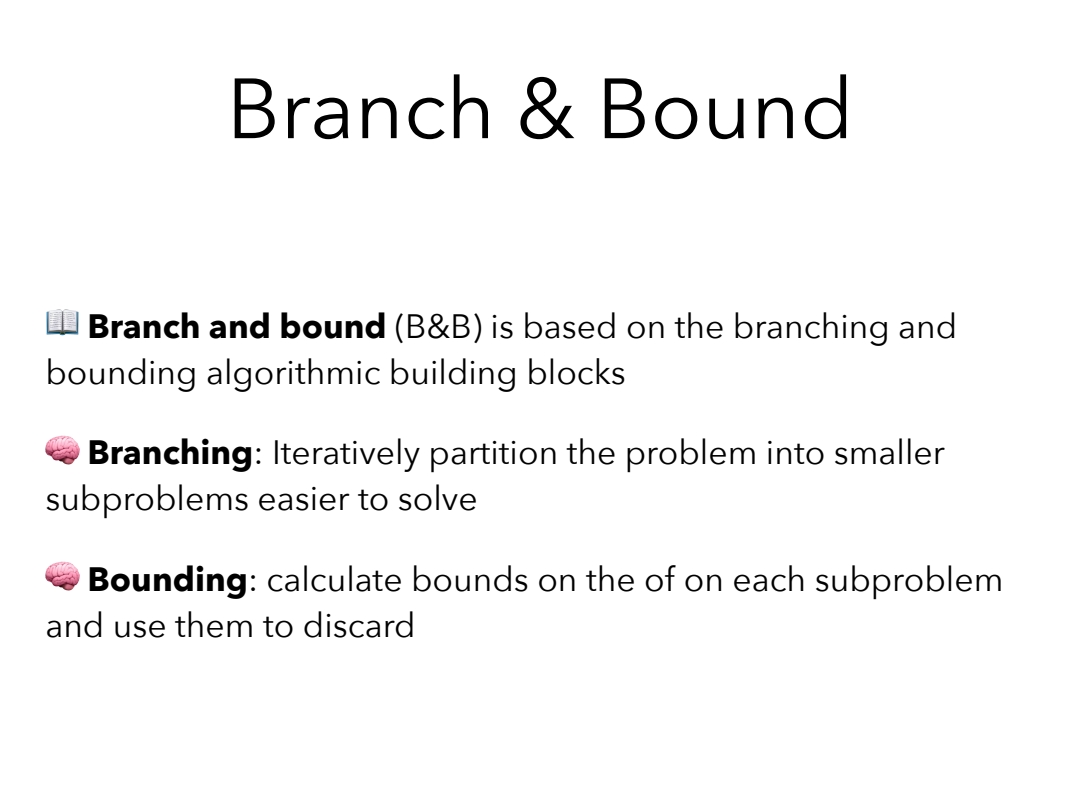 Branch & Bound

📖 **Branch and bound** (B&B) is based on the branching and bounding algorithmic building blocks

🧠 **Branching**: Iteratively partition the problem into smaller subproblems easier to solve

🧠 **Bounding**: calculate bounds on the of on each subproblem and use them to discard